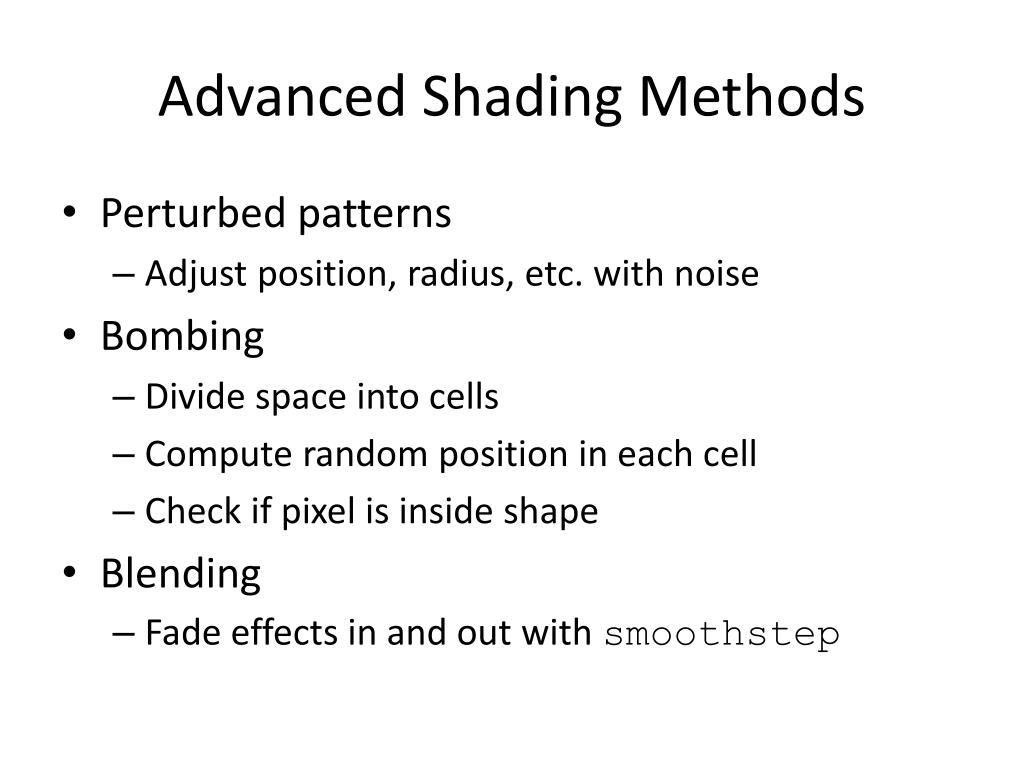 Advanced Shading Methods

• Perturbed patterns
– Adjust position, radius, etc. with noise
• Bombing
– Divide space into cells
– Compute random position in each cell
– Check if pixel is inside shape
• Blending
– Fade effects in and out with smoothstep